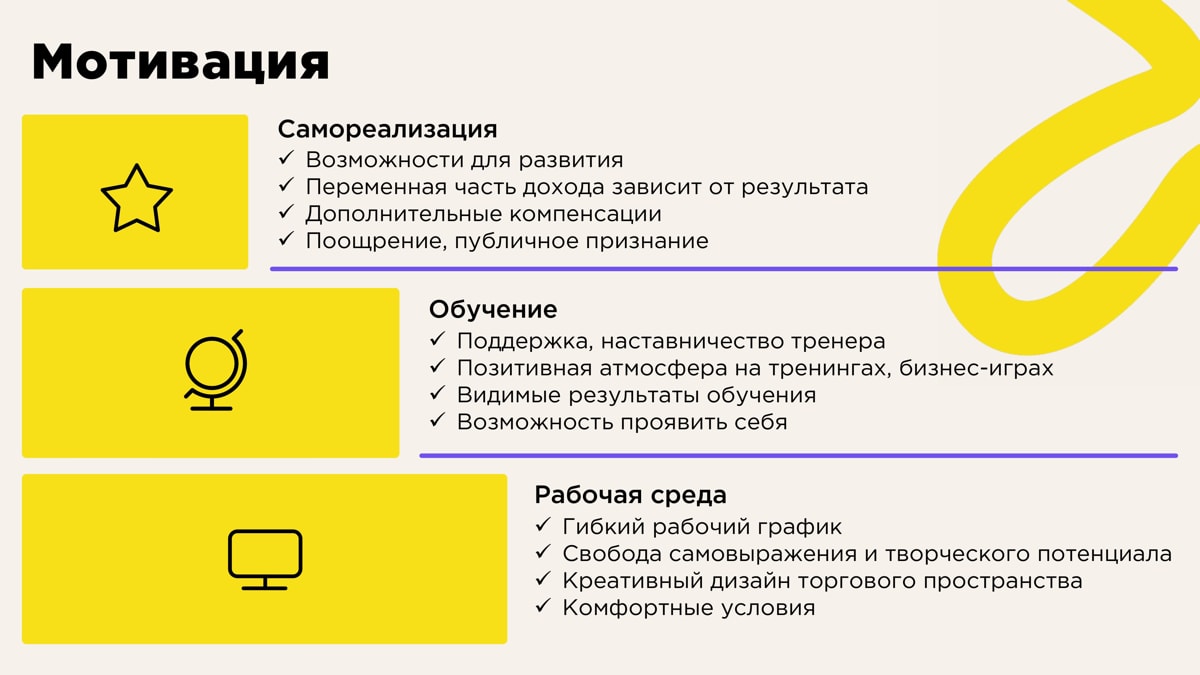 Мотивация

Самореализация
✓ Возможности для развития
✓ Переменная часть дохода зависит от результата
✓ Дополнительные компенсации
✓ Поощрение, публичное признание

Обучение
✓ Поддержка, наставничество тренера
✓ Позитивная атмосфера на тренингах, бизнес-играх
✓ Видимые результаты обучения
✓ Возможность проявить себя

Рабочая среда
✓ Гибкий рабочий график
✓ Свобода самовыражения и творческого потенциала
✓ Креативный дизайн торгового пространства
✓ Комфортные условия